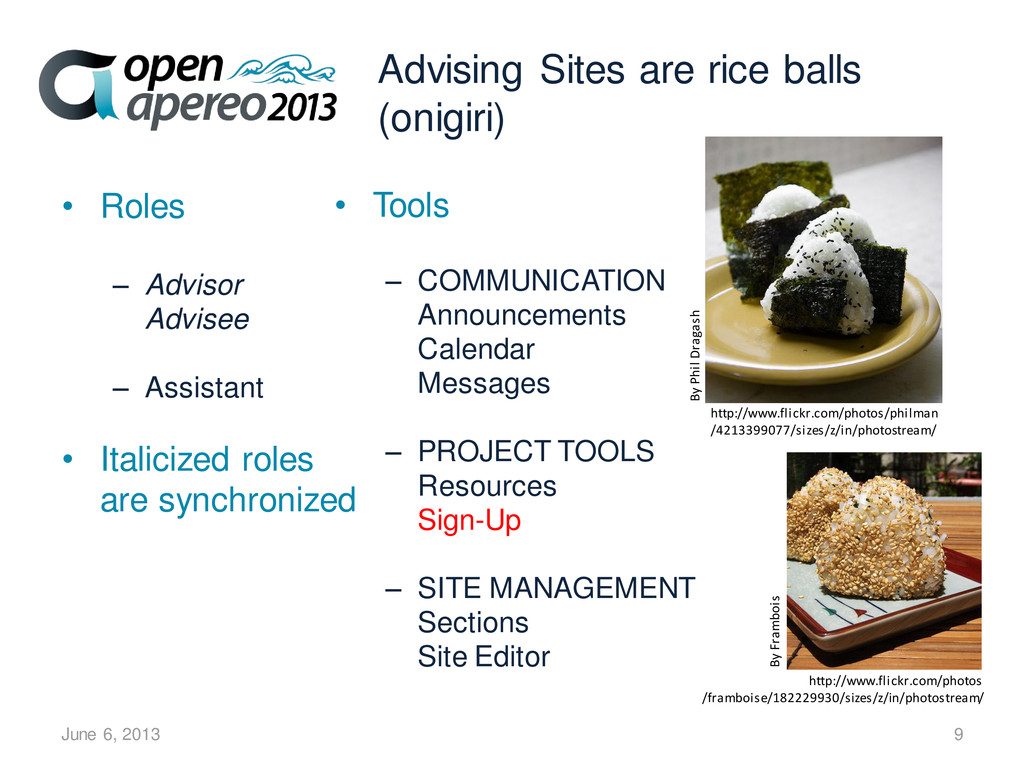 open apereo 2013

Advising Sites are rice balls (onigiri)

• Roles

– Advisor
Advisee

– Assistant

• Italicized roles are synchronized

• Tools

– COMMUNICATION
Announcements
Calendar
Messages

– PROJECT TOOLS
Resources
Sign-Up

– SITE MANAGEMENT
Sections
Site Editor

By Phil Dragash

http://www.flickr.com/photos/philman/4213399077/sizes/z/in/photostream/

By Frambois

http://www.flickr.com/photos/framboise/182229930/sizes/z/in/photostream/

June 6, 2013

9